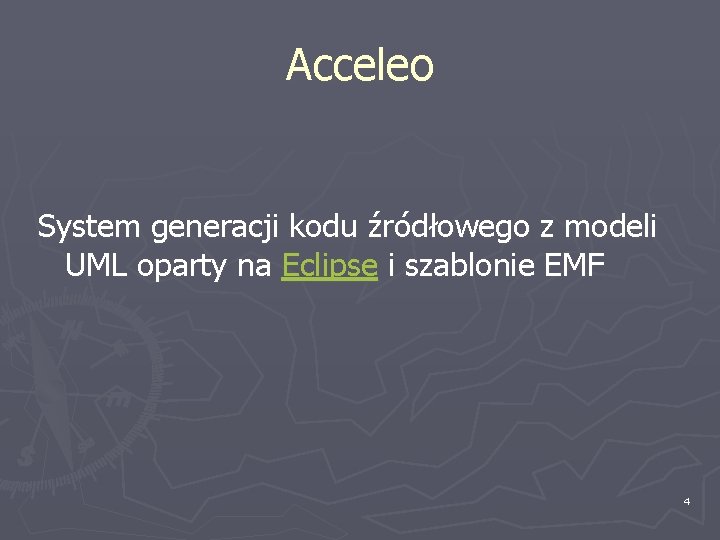 Acceleo

System generacji kodu źródłowego z modeli UML oparty na Eclipse i szablonie EMF

4